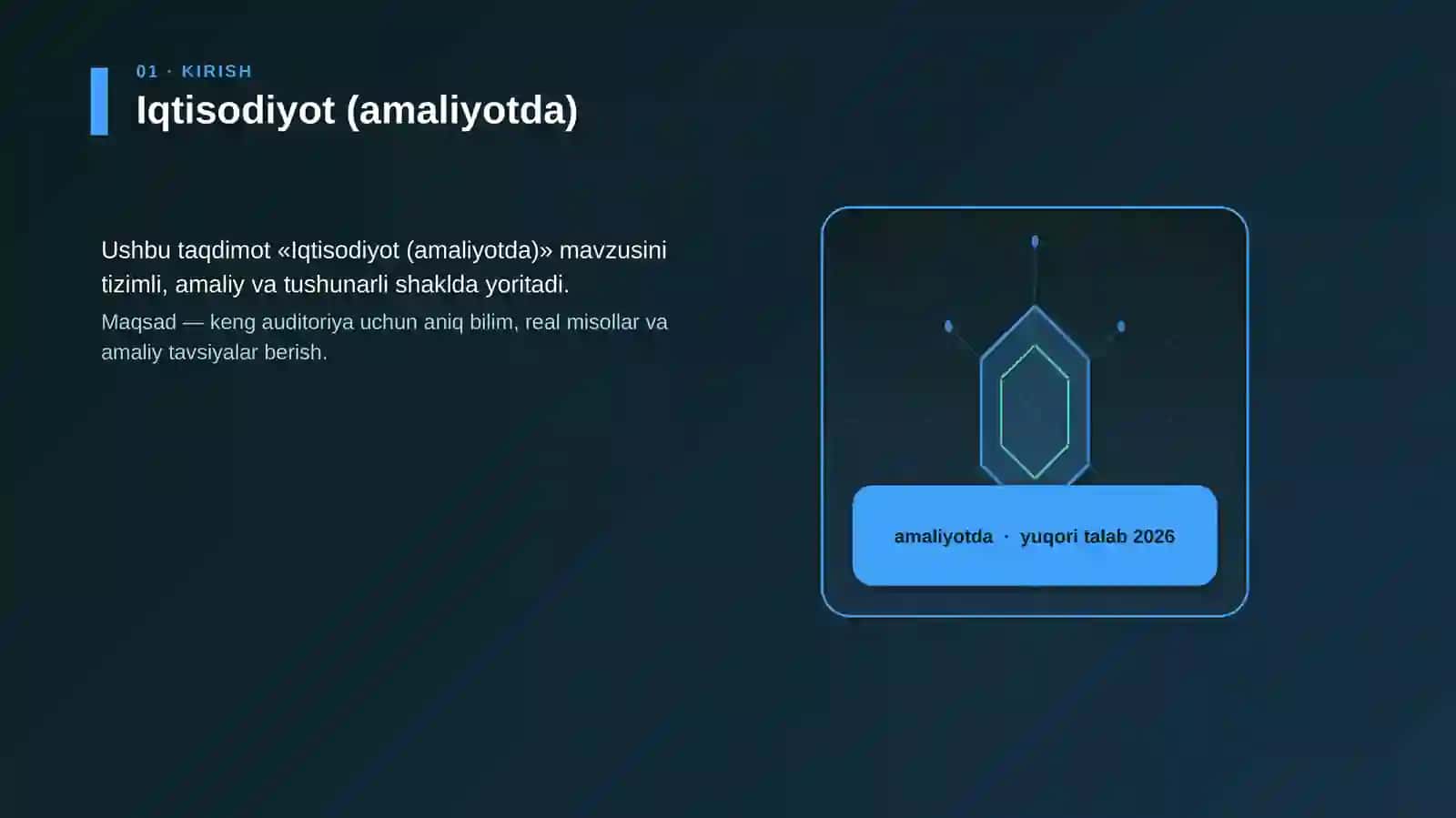 01 · KIRISH

Iqtisodiyot (amaliyotda)

Ushbu taqdimot «Iqtisodiyot (amaliyotda)» mavzusini tizimli, amaliy va tushunarli shaklda yoritadi.

Maqsad — keng auditoriya uchun aniq bilim, real misollar va amaliy tavsiyalar berish.

amaliyotda · yuqori talab 2026